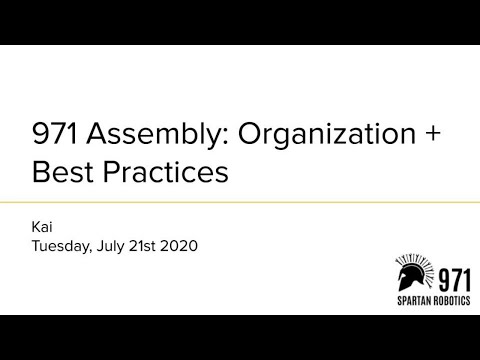 971 Assembly: Organization + Best Practices

Kai
Tuesday, July 21st 2020

971
SPARTAN ROBOTICS